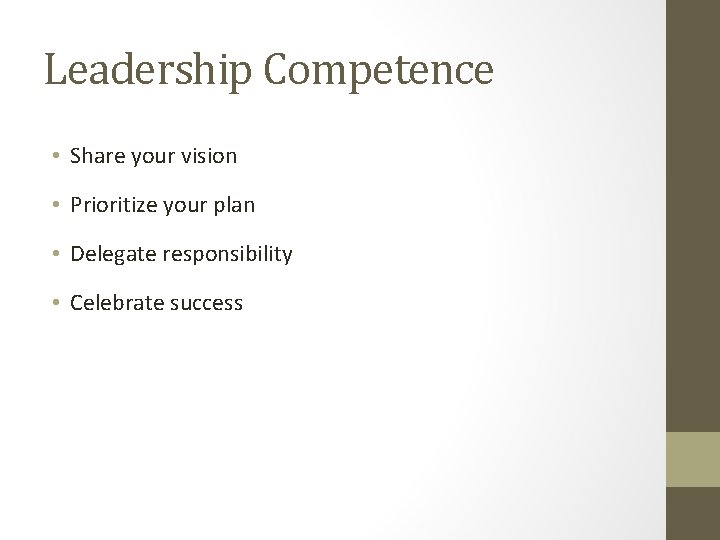 Leadership Competence

• Share your vision
• Prioritize your plan
• Delegate responsibility
• Celebrate success